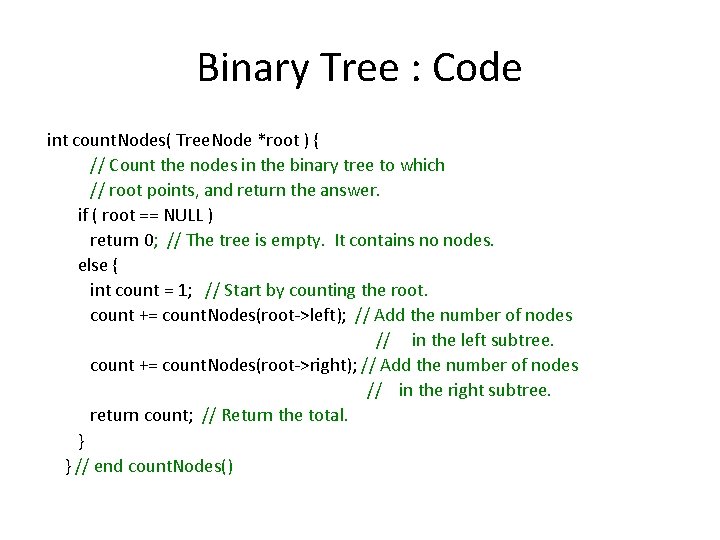 Binary Tree : Code

int countNodes( TreeNode *root ) {
// Count the nodes in the binary tree to which
// root points, and return the answer.
if ( root == NULL )
return 0; // The tree is empty. It contains no nodes.
else {
int count = 1; // Start by counting the root.
count += countNodes(root->left); // Add the number of nodes
// in the left subtree.
count += countNodes(root->right); // Add the number of nodes
// in the right subtree.
return count; // Return the total.
}
} // end countNodes()